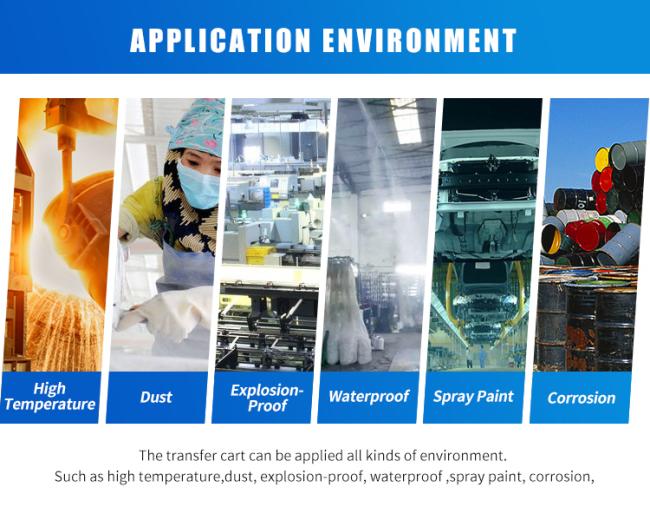 APPLICATION ENVIRONMENT

High Temperature

Dust

Explosion-Proof

Waterproof

Spray Paint

Corrosion

The transfer cart can be applied all kinds of environment.
Such as high temperature,dust, explosion-proof, waterproof ,spray paint, corrosion,